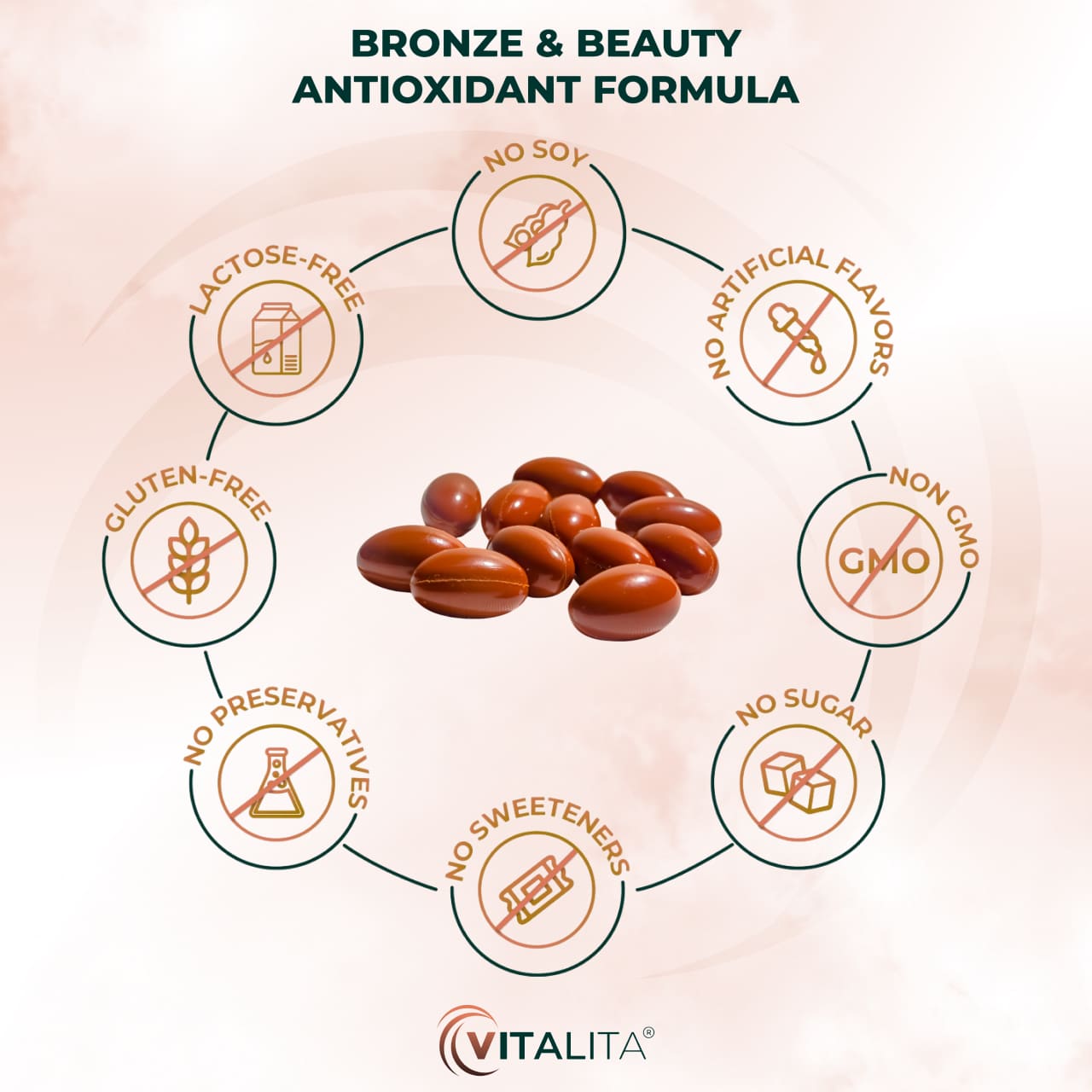 BRONZE & BEAUTY
ANTIOXIDANT FORMULA

NO SOY

NO ARTIFICIAL FLAVORS

NON GMO

GMO

NO SUGAR

NO SWEETENERS

NO PRESERVATIVES

GLUTEN-FREE

LACTOSE-FREE

VITALITA®